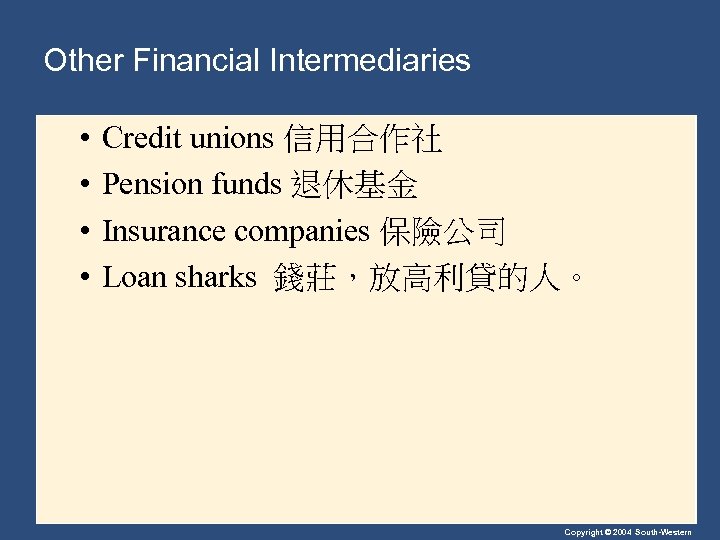 Other Financial Intermediaries

• Credit unions 信用合作社
• Pension funds 退休基金
• Insurance companies 保險公司
• Loan sharks 錢莊，放高利貸的人。

Copyright © 2004 South-Western